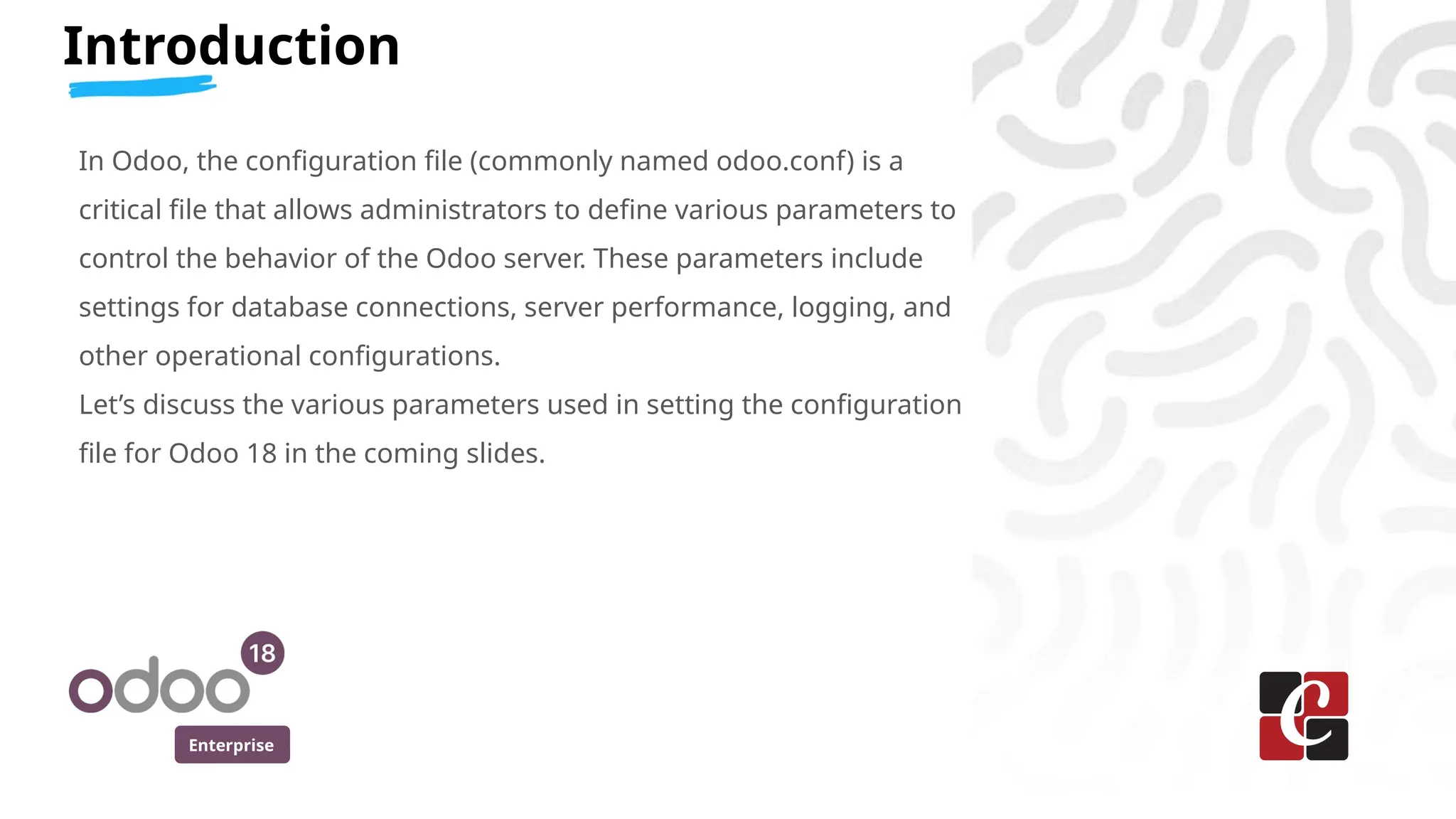 Introduction

In Odoo, the configuration file (commonly named odoo.conf) is a critical file that allows administrators to define various parameters to control the behavior of the Odoo server. These parameters include settings for database connections, server performance, logging, and other operational configurations.
Let’s discuss the various parameters used in setting the configuration file for Odoo 18 in the coming slides.

odoo 18
Enterprise